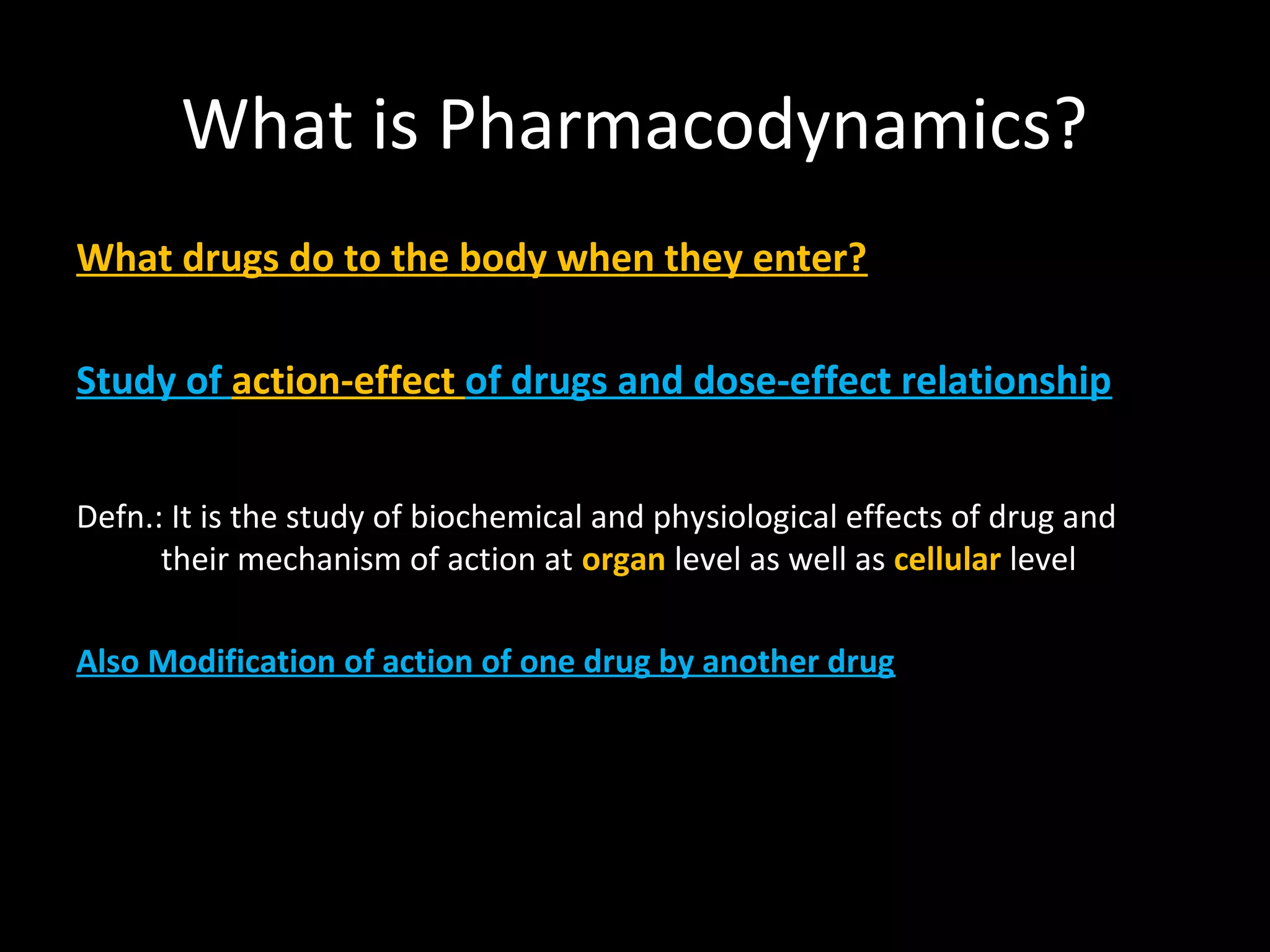 What is Pharmacodynamics?

What drugs do to the body when they enter?

Study of action-effect of drugs and dose-effect relationship

Defn.: It is the study of biochemical and physiological effects of drug and their mechanism of action at organ level as well as cellular level

Also Modification of action of one drug by another drug